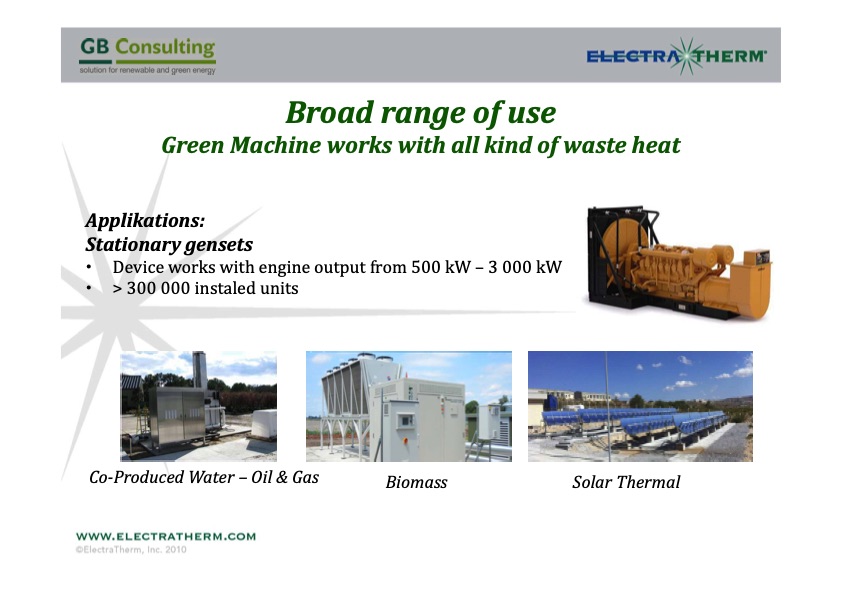 GB Consulting
solution for renewable and green energy

ELECTRATHERM

Broad range of use
Green Machine works with all kind of waste heat

Applikations:
Stationary gensets
• Device works with engine output from 500 kW – 3 000 kW
• > 300 000 instaled units

Co-Produced Water – Oil & Gas

Biomass

Solar Thermal

WWW.ELECTRATHERM.COM
©ElectraTherm, Inc. 2010